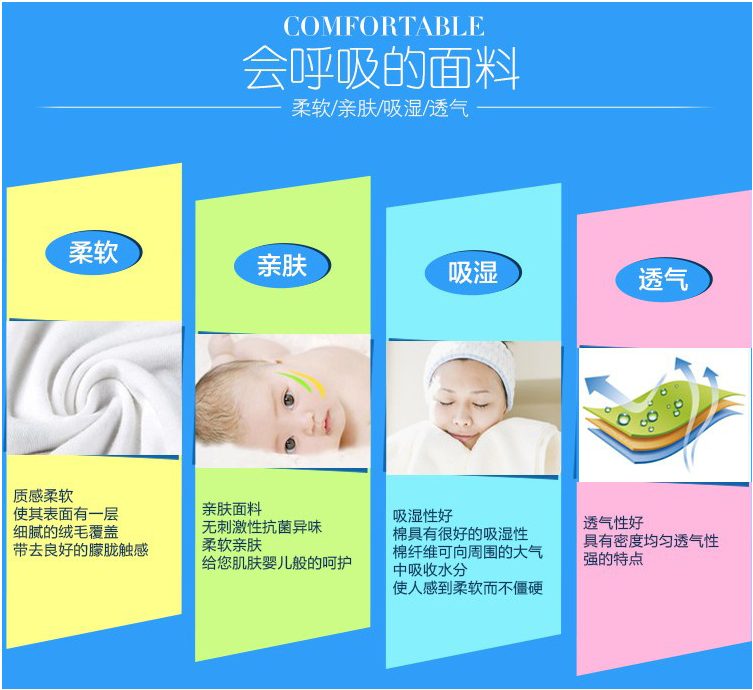 COMFORTABLE
会呼吸的面料
柔软/亲肤/吸湿/透气

柔软

质感柔软
使其表面有一层
细腻的绒毛覆盖
带去良好的朦胧触感

亲肤

亲肤面料
无刺激性抗菌异味
柔软亲肤
给您肌肤婴儿般的呵护

吸湿

吸湿性好
棉具有很好的吸湿性
棉纤维可向周围的大气
中吸收水分
使人感到柔软而不僵硬

透气

透气性好
具有密度均匀透气性
强的特点